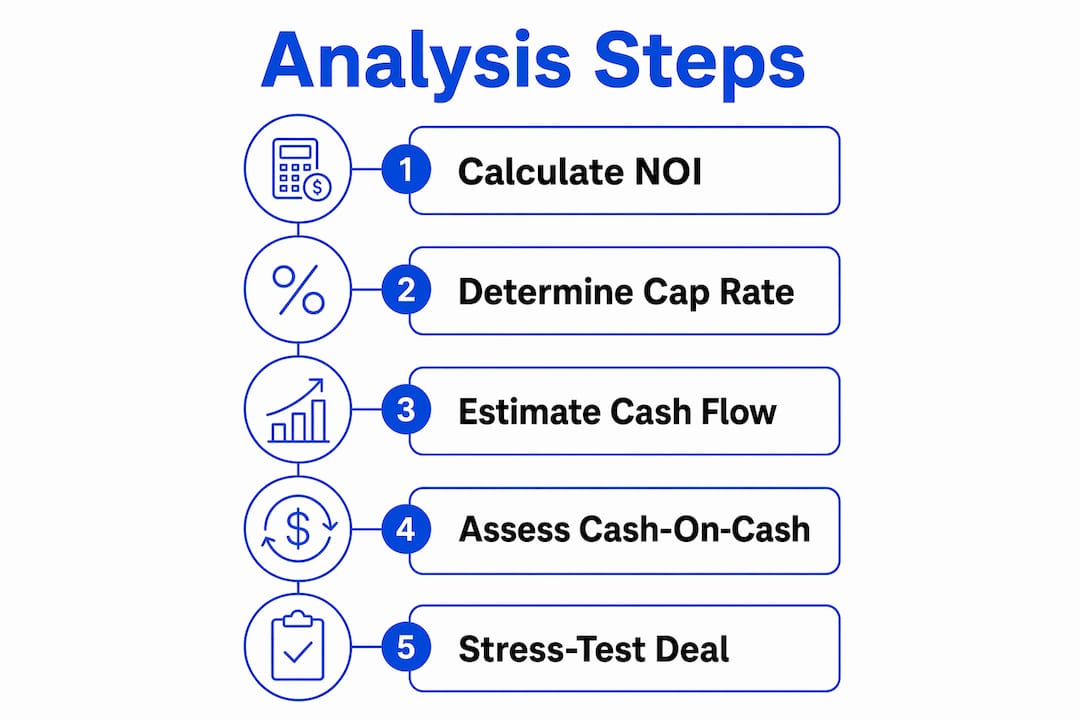 Analysis Steps

1 Calculate NOI

2 Determine Cap Rate

3 Estimate Cash Flow

4 Assess Cash-On-Cash

5 Stress-Test Deal